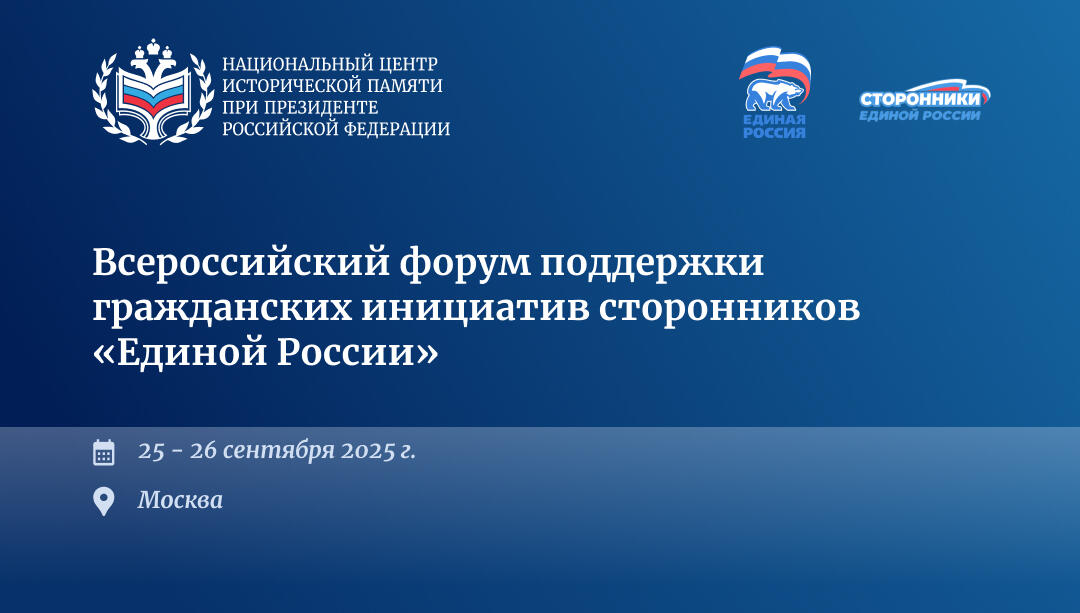 НАЦИОНАЛЬНЫЙ ЦЕНТР
ИСТОРИЧЕСКОЙ ПАМЯТИ
ПРИ ПРЕЗИДЕНТЕ
РОССИЙСКОЙ ФЕДЕРАЦИИ

ЕДИНАЯ РОССИЯ

СТОРОННИКИ ЕДИНОЙ РОССИИ

Всероссийский форум поддержки гражданских инициатив сторонников «Единой России»

25 - 26 сентября 2025 г.

Москва